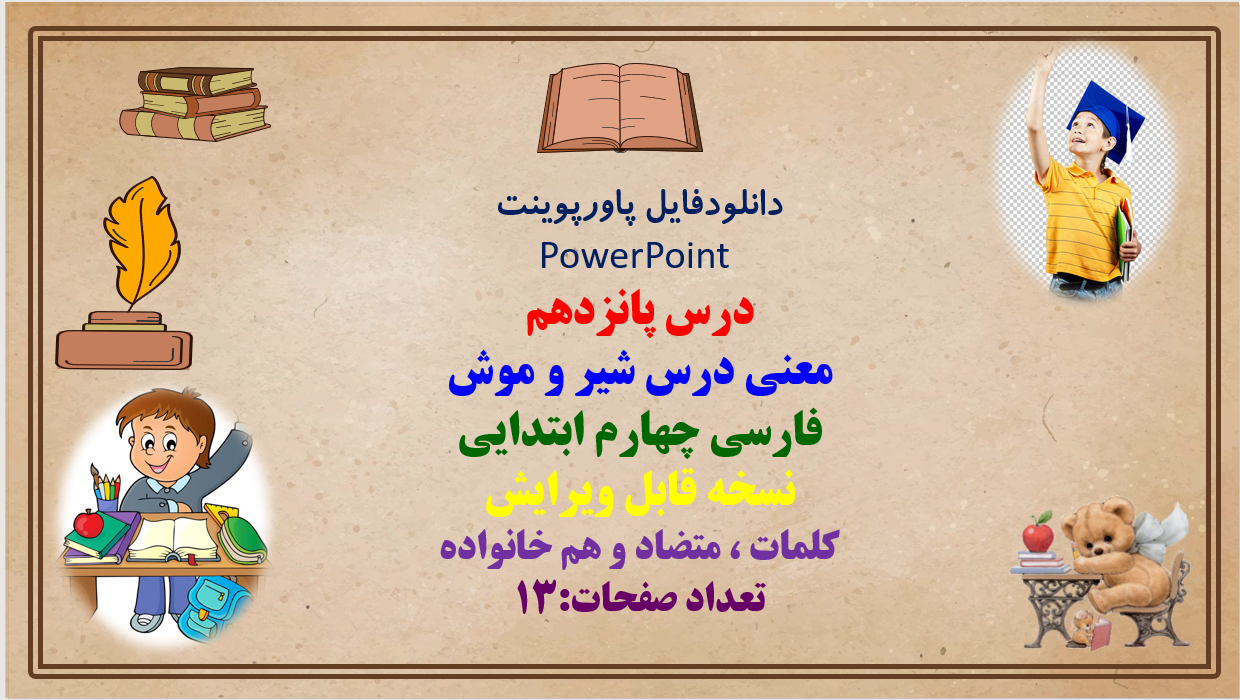 دانلودفایل پاورپوینت
PowerPoint
درس پانزدهم
معنی درس شیر و موش
فارسی چهارم ابتدایی
نسخه قابل ویرایش
کلمات ، متضاد و هم خانواده
تعداد صفحات:۱۳